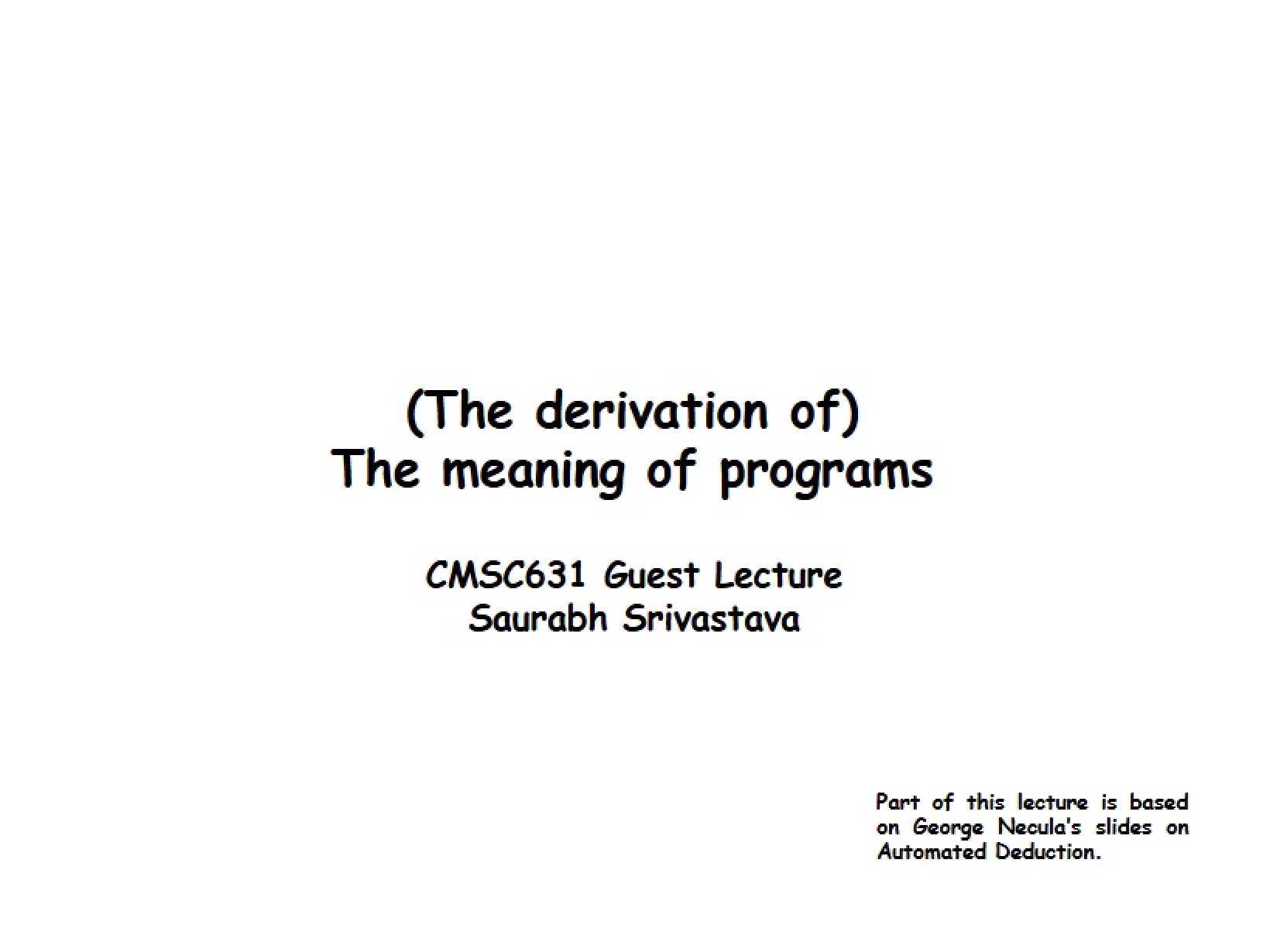 (The derivation of)
The meaning of programs

CMSC631 Guest Lecture
Saurabh Srivastava

Part of this lecture is based on George Necula's slides on Automated Deduction.